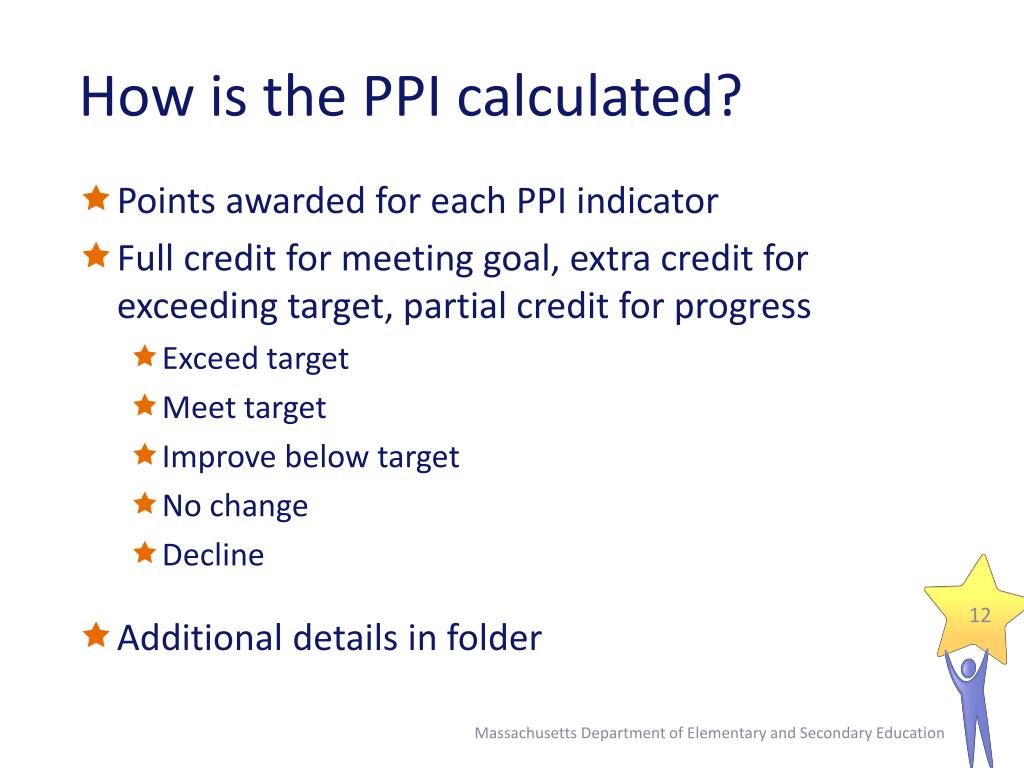 How is the PPI calculated?

Points awarded for each PPI indicator

Full credit for meeting goal, extra credit for exceeding target, partial credit for progress

Exceed target

Meet target

Improve below target

No change

Decline

Additional details in folder

12

Massachusetts Department of Elementary and Secondary Education